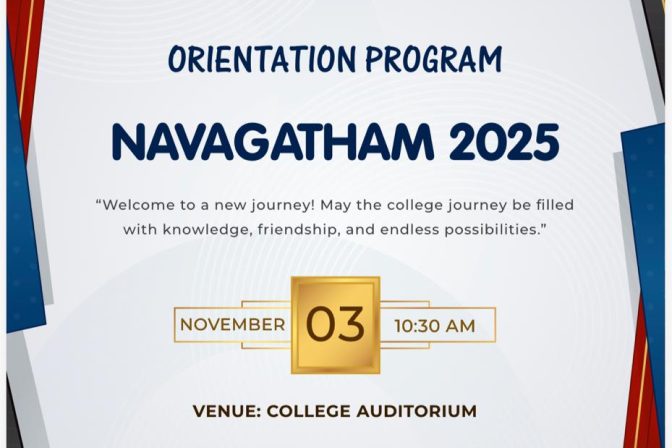 ORIENTATION PROGRAM

NAVAGATHAM 2025

“Welcome to a new journey! May the college journey be filled with knowledge, friendship, and endless possibilities.”

NOVEMBER 03 10:30 AM

VENUE: COLLEGE AUDITORIUM